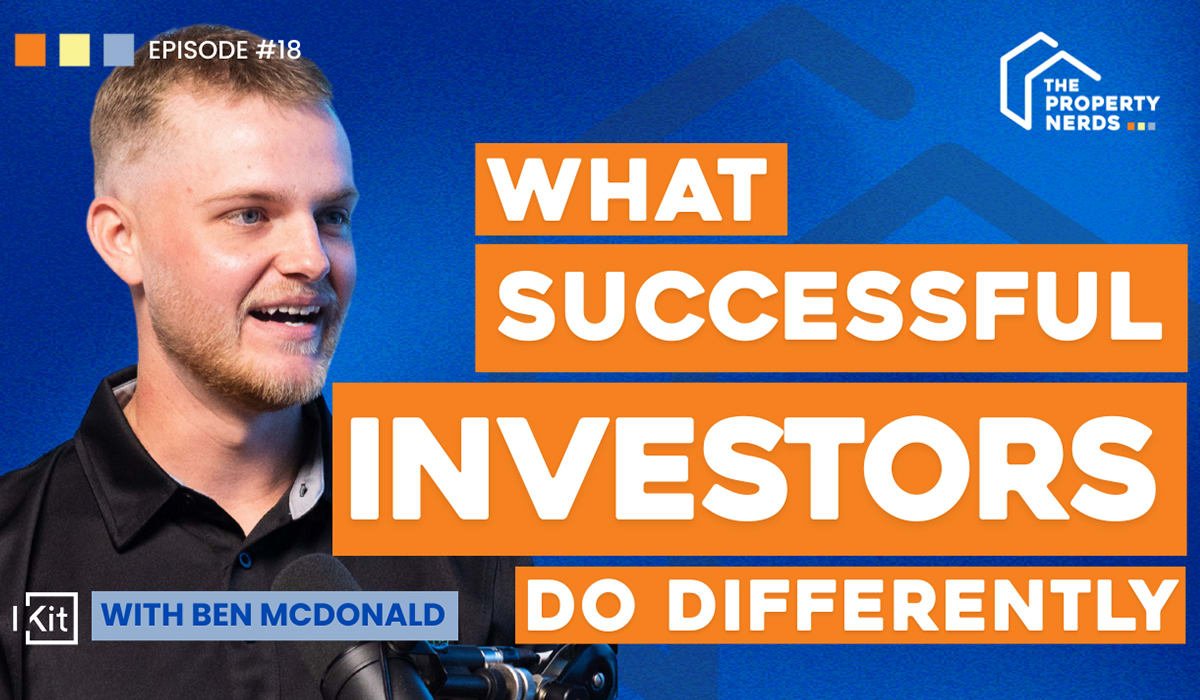 EPISODE #18

THE PROPERTY NERDS

WHAT SUCCESSFUL INVESTORS DO DIFFERENTLY

Kit

WITH BEN MCDONALD